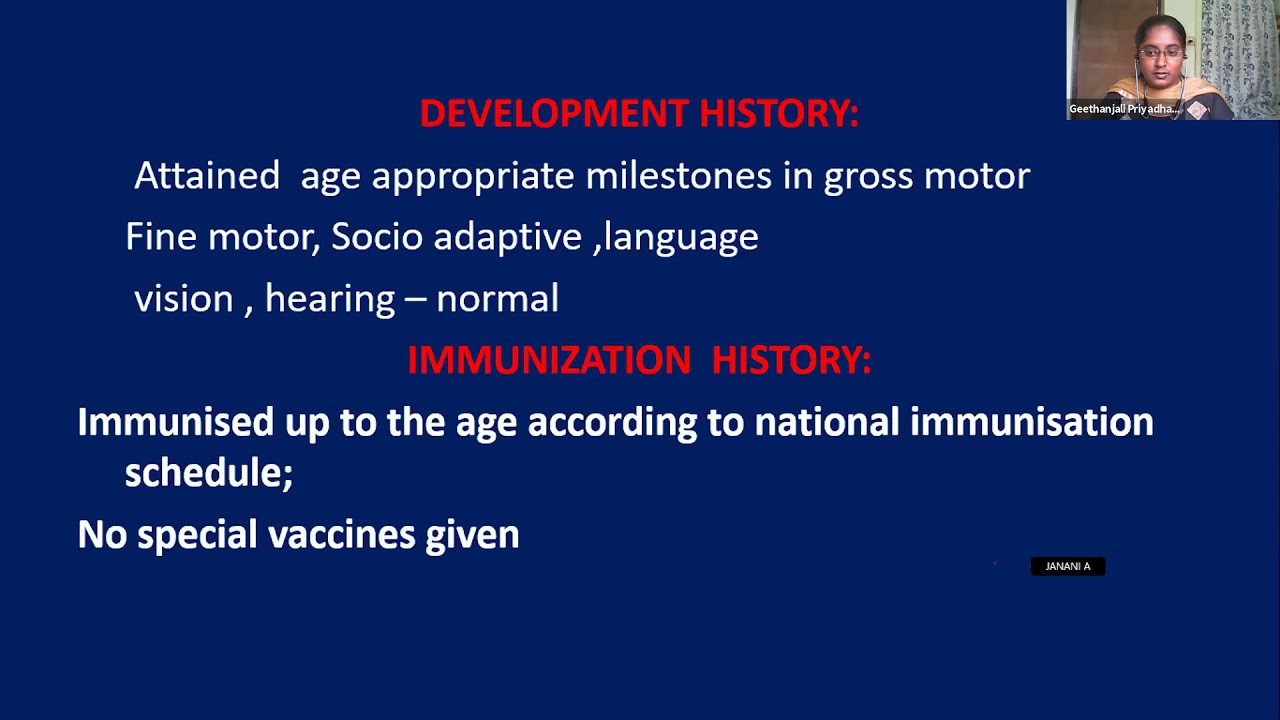 Geethanjali Priyadha...

DEVELOPMENT HISTORY:

Attained age appropriate milestones in gross motor

Fine motor, Socio adaptive ,language

vision , hearing – normal

IMMUNIZATION HISTORY:

Immunised up to the age according to national immunisation schedule;

No special vaccines given

JANANI A